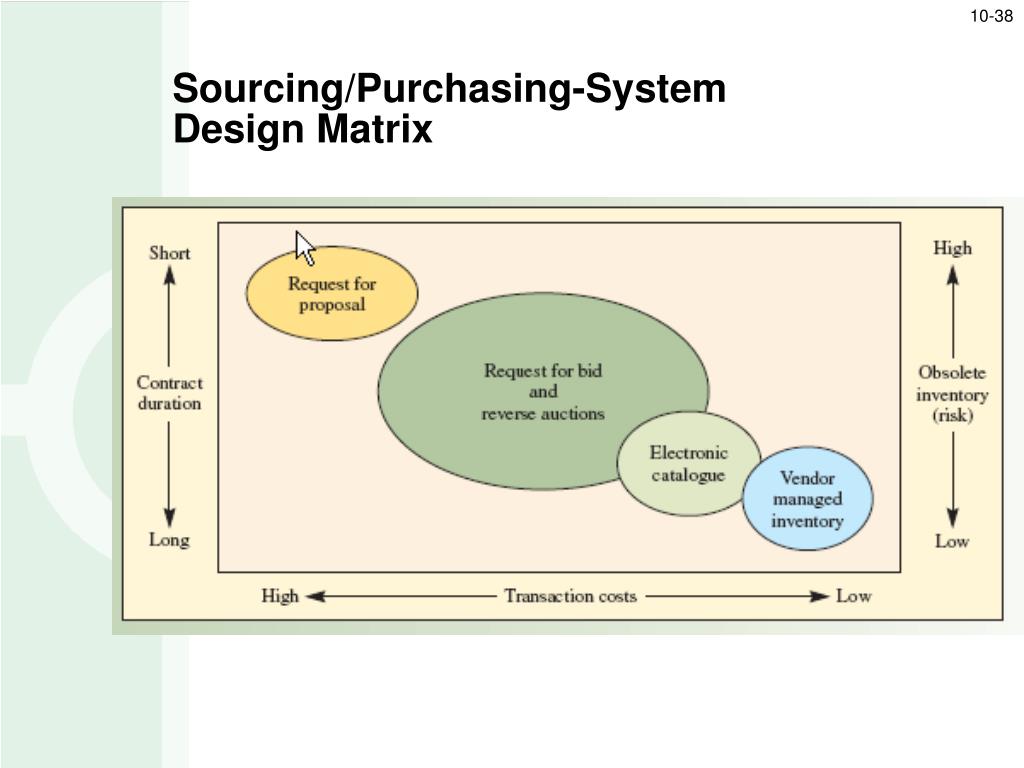 10-38

Sourcing/Purchasing-System Design Matrix

Short

Contract duration

Long

Request for proposal

Request for bid and reverse auctions

Electronic catalogue

Vendor managed inventory

High

Obsolete inventory (risk)

Low

High Transaction costs Low